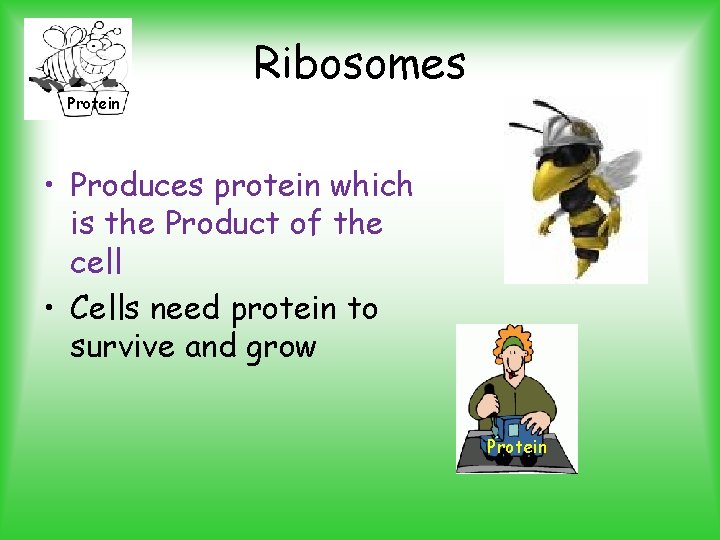 Protein

Ribosomes

• Produces protein which is the Product of the cell
• Cells need protein to survive and grow

Protein